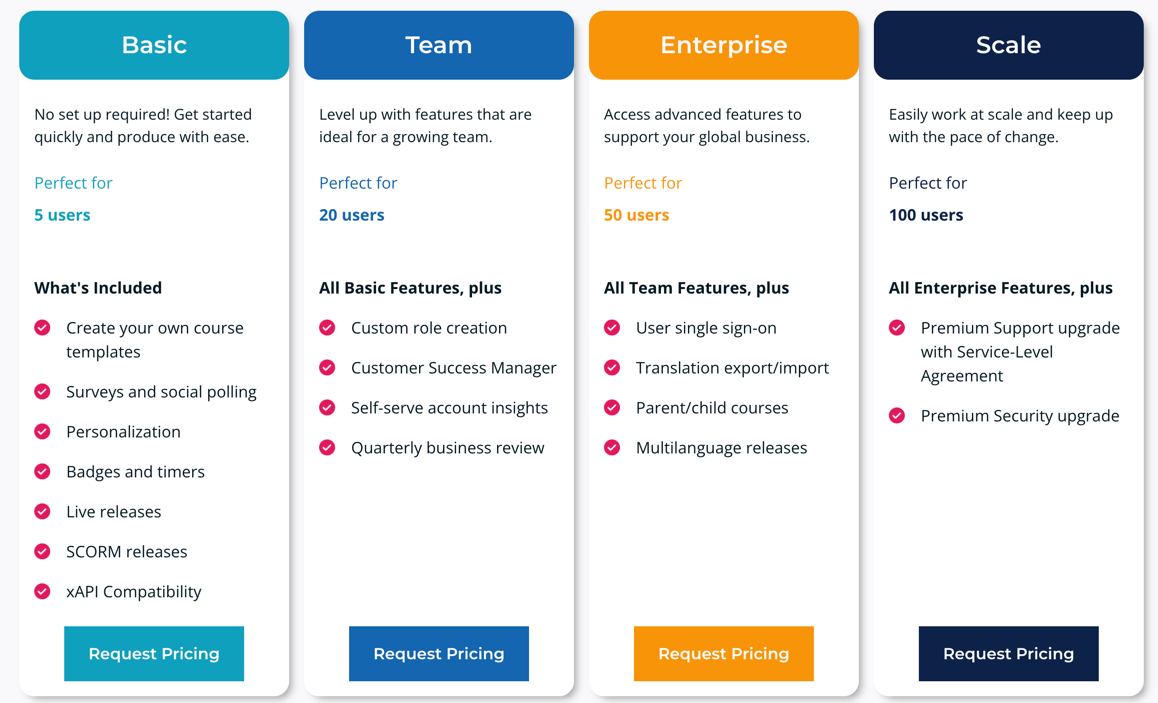 Basic

No set up required! Get started quickly and produce with ease.

Perfect for

5 users

What's Included

Create your own course templates

Surveys and social polling

Personalization

Badges and timers

Live releases

SCORM releases

xAPI Compatibility

Request Pricing

Team

Level up with features that are ideal for a growing team.

Perfect for

20 users

All Basic Features, plus

Custom role creation

Customer Success Manager

Self-serve account insights

Quarterly business review

Request Pricing

Enterprise

Access advanced features to support your global business.

Perfect for

50 users

All Team Features, plus

User single sign-on

Translation export/import

Parent/child courses

Multilanguage releases

Request Pricing

Scale

Easily work at scale and keep up with the pace of change.

Perfect for

100 users

All Enterprise Features, plus

Premium Support upgrade with Service-Level Agreement

Premium Security upgrade

Request Pricing